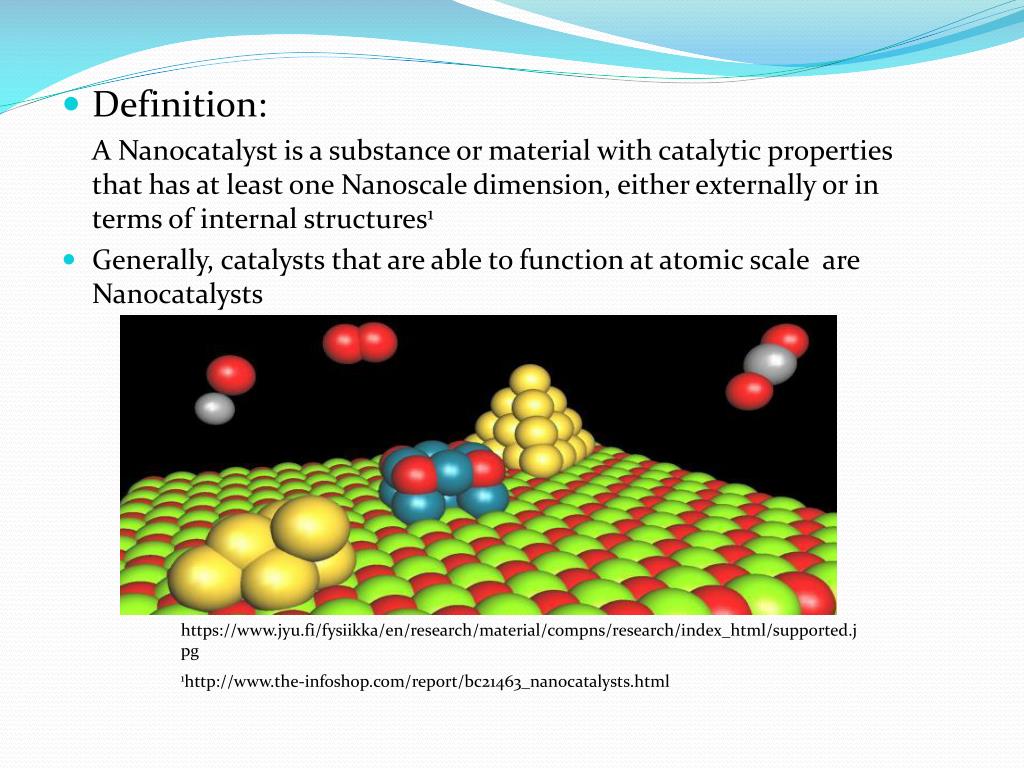 Definition:

A Nanocatalyst is a substance or material with catalytic properties that has at least one Nanoscale dimension, either externally or in terms of internal structures¹

Generally, catalysts that are able to function at atomic scale are Nanocatalysts

https://www.jyu.fi/fysiikka/en/research/material/compns/research/index_html/supported.jpg

¹http://www.the-infoshop.com/report/bc21463_nanocatalysts.html